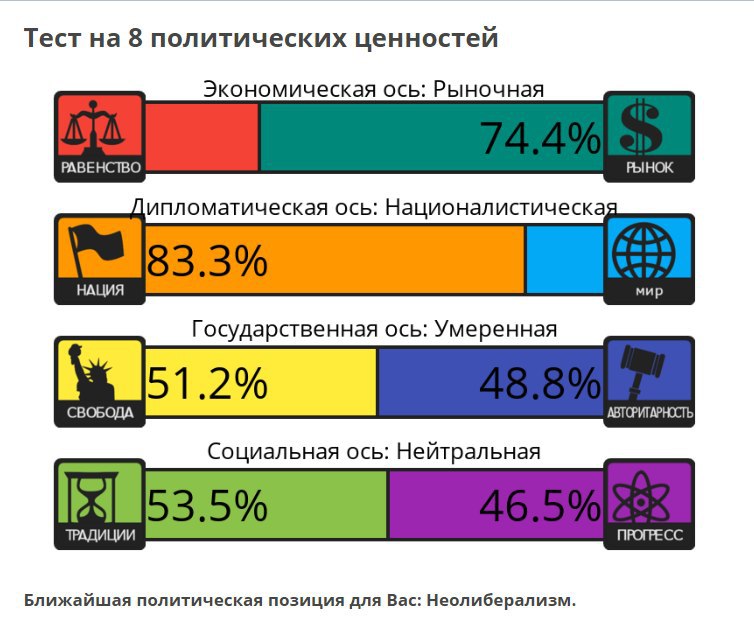 Тест на 8 политических ценностей

Экономическая ось: Рыночная

РАВЕНСТВО

74.4%

РЫНОК

Дипломатическая ось: Националистическая

НАЦИЯ

83.3%

МИР

Государственная ось: Умеренная

СВОБОДА

51.2%

48.8%

АВТОРИТАРНОСТЬ

Социальная ось: Нейтральная

ТРАДИЦИИ

53.5%

46.5%

ПРОГРЕСС

Ближайшая политическая позиция для Вас: Неолиберализм.